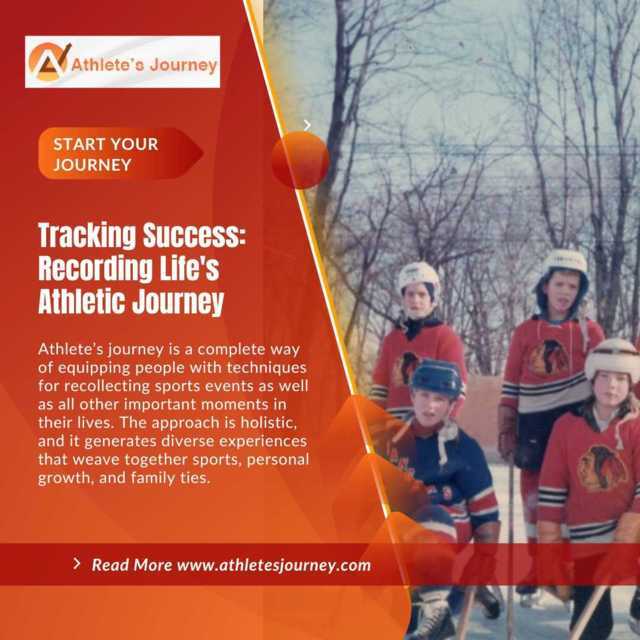 Athlete's Journey

START YOUR JOURNEY

Tracking Success: Recording Life's Athletic Journey

Athlete's journey is a complete way of equipping people with techniques for recollecting sports events as well as all other important moments in their lives. The approach is holistic, and it generates diverse experiences that weave together sports, personal growth, and family ties.

Read More www.athletesjourney.com